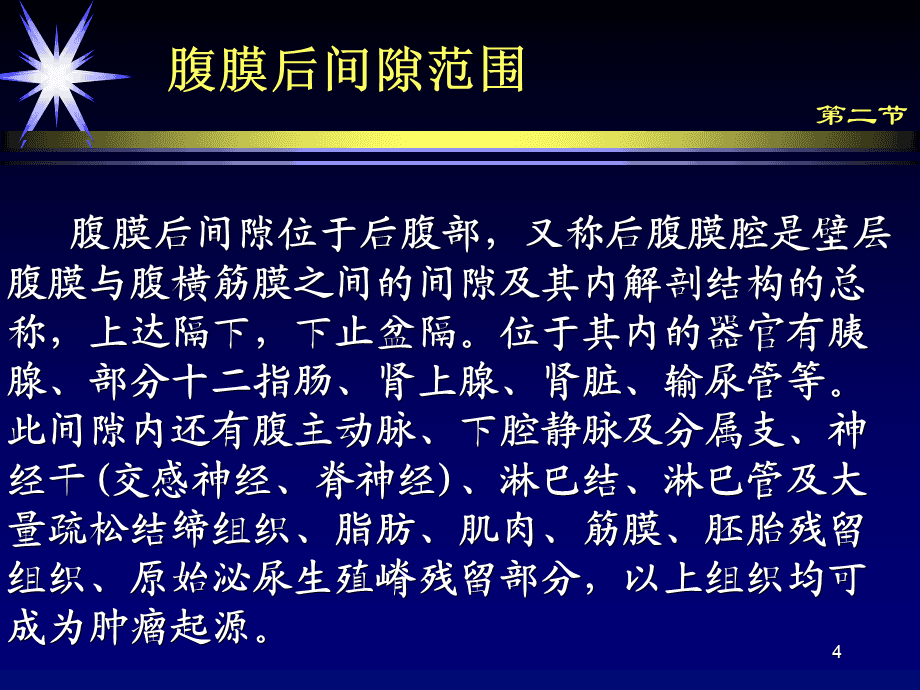 腹膜后间隙范围

第二节

腹膜后间隙位于后腹部，又称后腹膜腔是壁层腹膜与腹横筋膜之间的间隙及其内解剖结构的总称，上达隔下，下止盆隔。位于其内的器官有胰腺、部分十二指肠、肾上腺、肾脏、输尿管等。此间隙内还有腹主动脉、下腔静脉及分属支、神经干(交感神经、脊神经)、淋巴结、淋巴管及大量疏松结缔组织、脂肪、肌肉、筋膜、胚胎残留组织、原始泌尿生殖嵴残留部分，以上组织均可成为肿瘤起源。

4